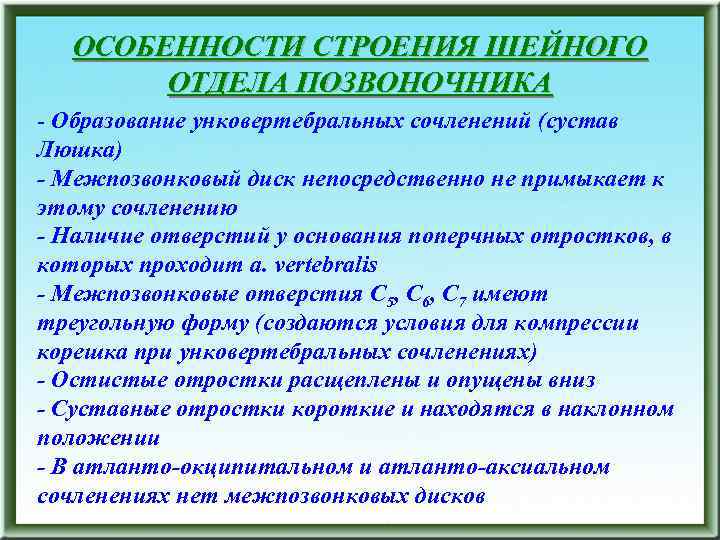 ОСОБЕННОСТИ СТРОЕНИЯ ШЕЙНОГО ОТДЕЛА ПОЗВОНОЧНИКА

- Образование унковертебральных сочленений (сустав Люшка)
- Межпозвонковый диск непосредственно не примыкает к этому сочленению
- Наличие отверстий у основания поперчных отростков, в которых проходит a. vertebralis
- Межпозвонковые отверстия $C_5$, $C_6$, $C_7$ имеют треугольную форму (создаются условия для компрессии корешка при унковертебральных сочленениях)
- Остистые отростки расщеплены и опущены вниз
- Суставные отростки короткие и находятся в наклонном положении
- В атланто-окципитальном и атланто-аксиальном сочленениях нет межпозвонковых дисков